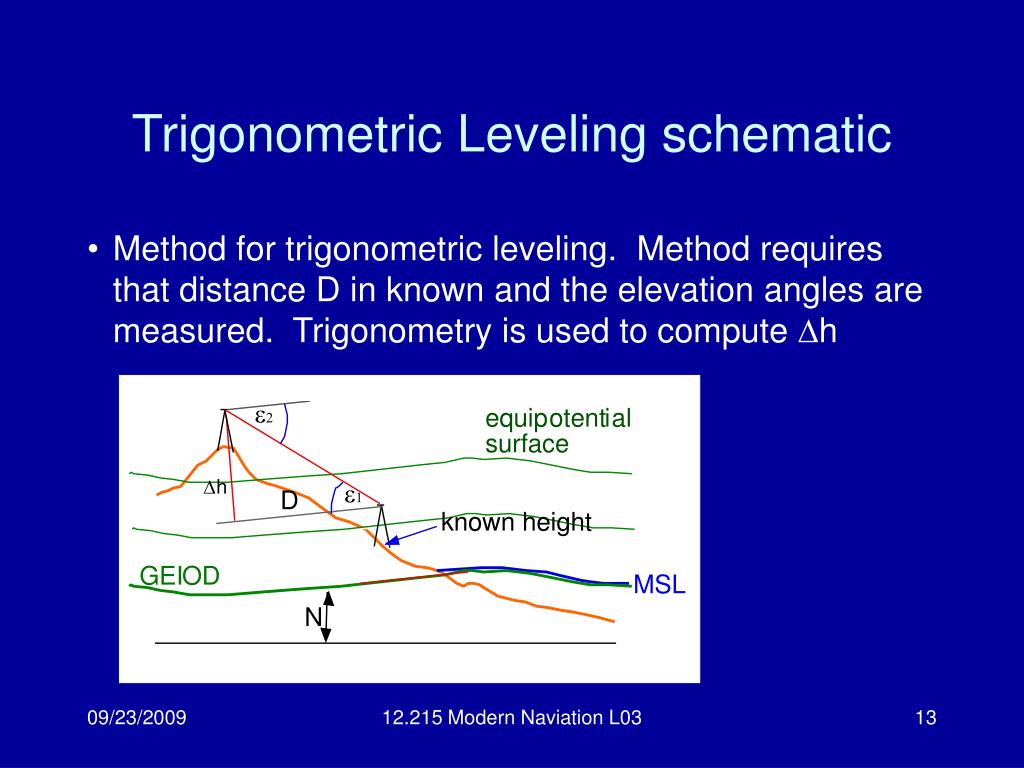 Trigonometric Leveling schematic

• Method for trigonometric leveling. Method requires that distance D in known and the elevation angles are measured. Trigonometry is used to compute $\Delta$h

$\varepsilon_2$

equipotential surface

$\Delta$h

D

$\varepsilon_1$

known height

GEIOD

MSL

N

09/23/2009

12.215 Modern Naviation L03

13